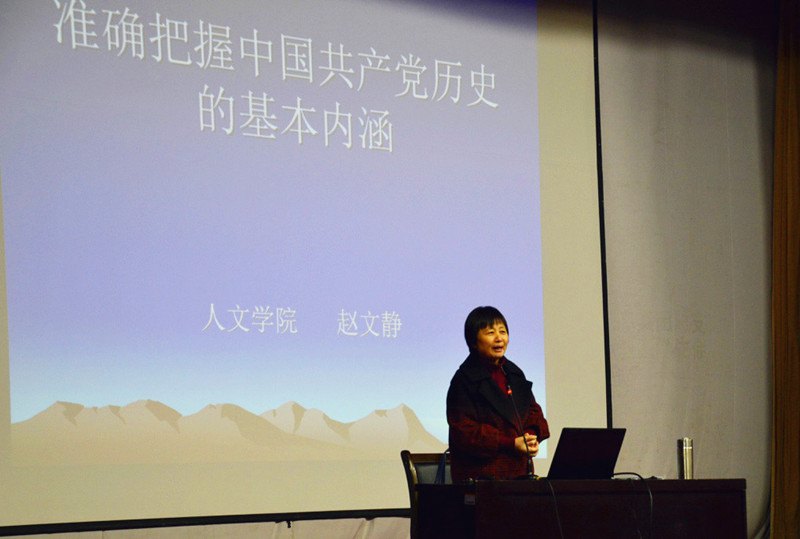 准确把握中国共产党历史的基本内涵

人文学院　赵文静